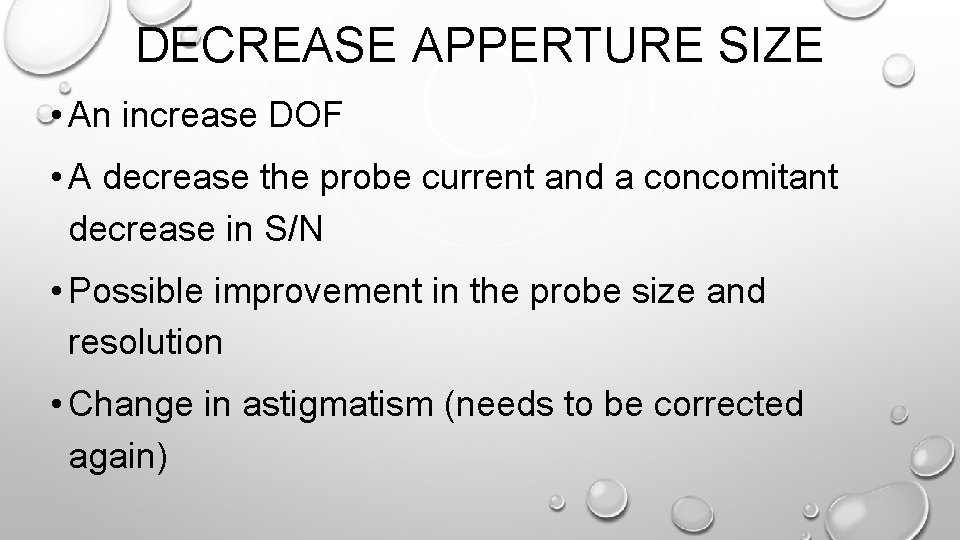 DECREASE APPERTURE SIZE

• An increase DOF

• A decrease the probe current and a concomitant decrease in S/N

• Possible improvement in the probe size and resolution

• Change in astigmatism (needs to be corrected again)